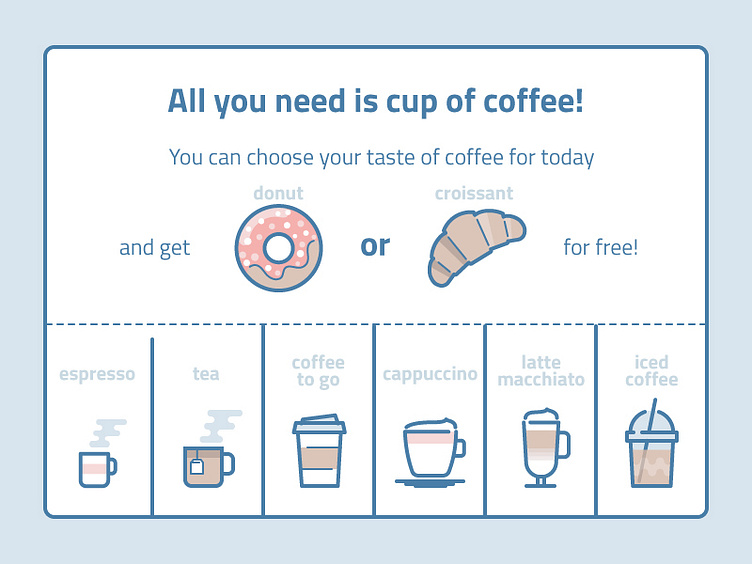 All you need is cup of coffee!

You can choose your taste of coffee for today

and get donut or croissant for free!

espresso

tea

coffee to go

cappuccino

latte macchiato

iced coffee